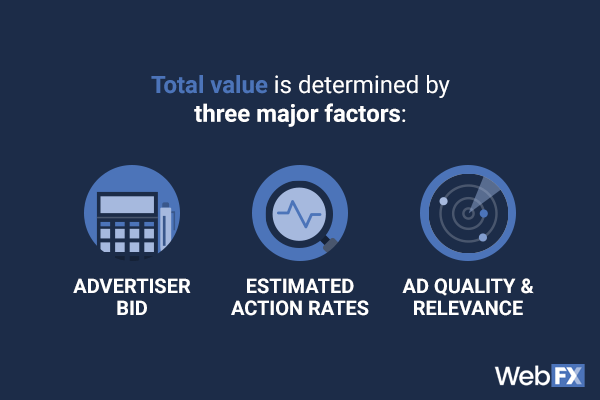 Total value is determined by three major factors:

ADVERTISER BID

ESTIMATED ACTION RATES

AD QUALITY & RELEVANCE

WebFX